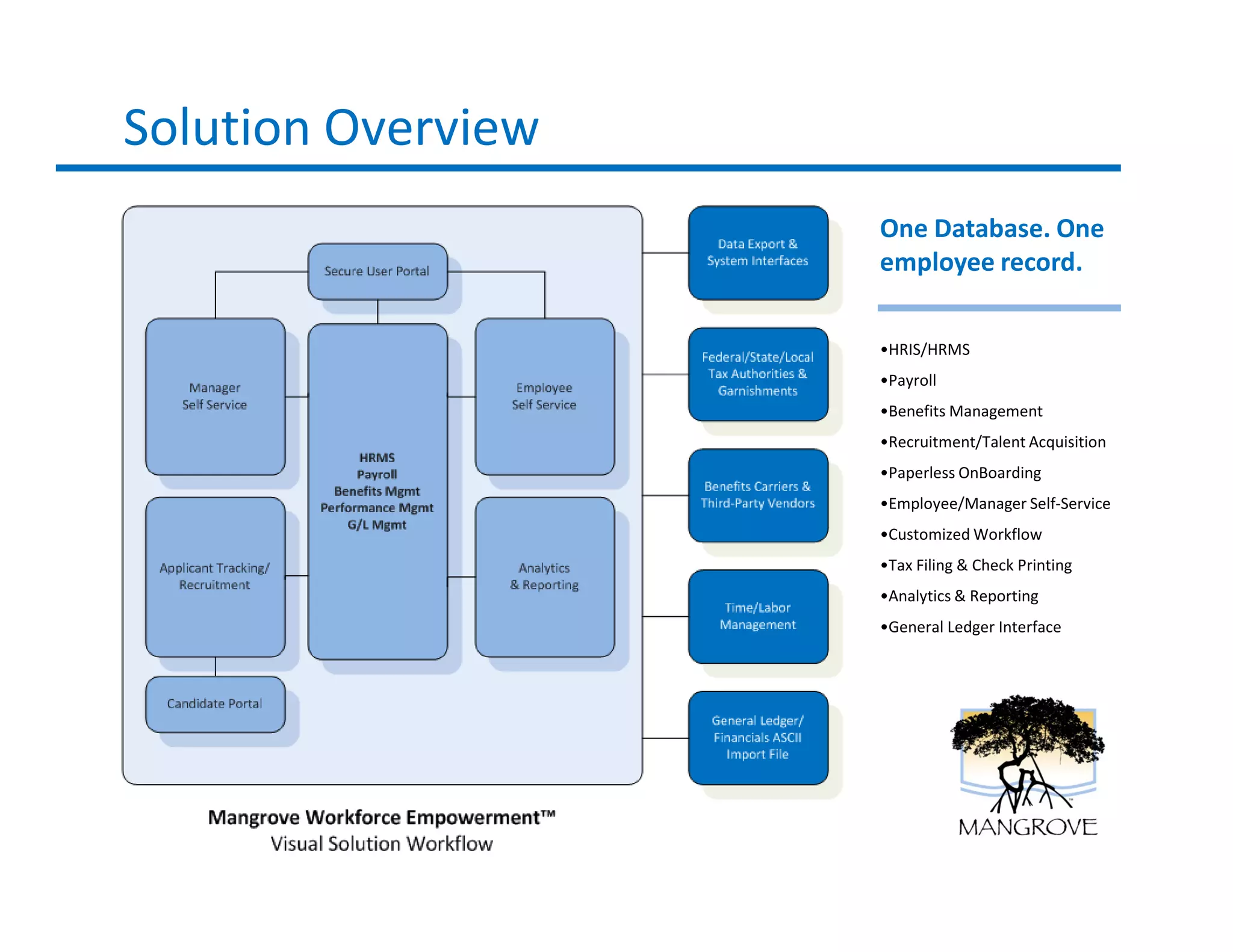 Solution Overview

Secure User Portal

Manager Self Service

HRMS
Payroll
Benefits Mgmt
Performance Mgmt
G/L Mgmt

Employee Self Service

Applicant Tracking/ Recruitment

Analytics & Reporting

Candidate Portal

Data Export & System Interfaces

Federal/State/Local Tax Authorities & Garnishments

Benefits Carriers & Third-Party Vendors

Time/Labor Management

General Ledger/ Financials ASCII Import File

Mangrove Workforce Empowerment™
Visual Solution Workflow

One Database. One employee record.

•HRIS/HRMS
•Payroll
•Benefits Management
•Recruitment/Talent Acquisition
•Paperless OnBoarding
•Employee/Manager Self-Service
•Customized Workflow
•Tax Filing & Check Printing
•Analytics & Reporting
•General Ledger Interface

MANGROVE